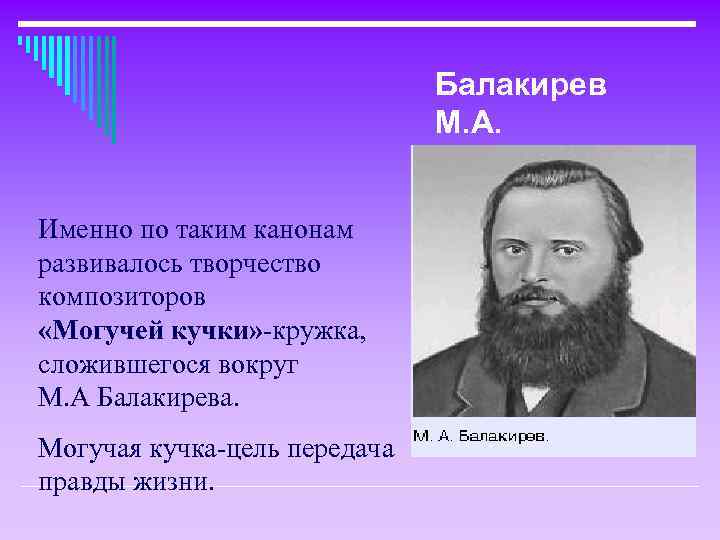 Балакирев
М.А.

Именно по таким канонам развивалось творчество композиторов «Могучей кучки»-кружка, сложившегося вокруг М.А Балакирева.

Могучая кучка-цель передача правды жизни.

М. А. Балакирев.